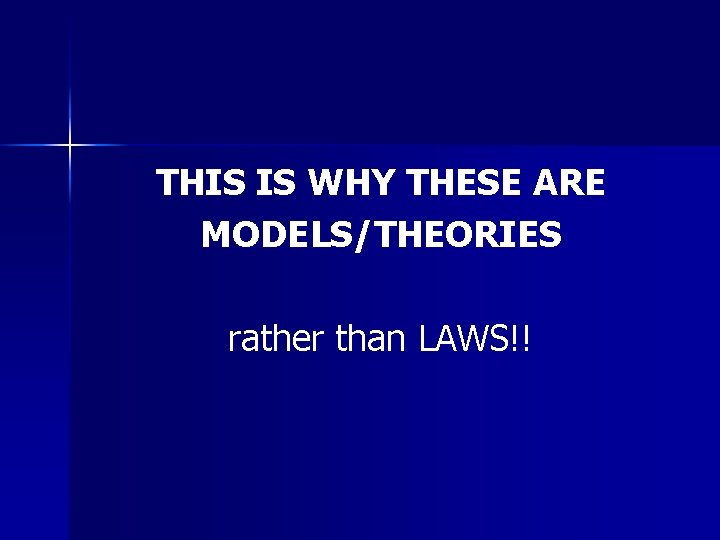 THIS IS WHY THESE ARE MODELS/THEORIES

rather than LAWS!!